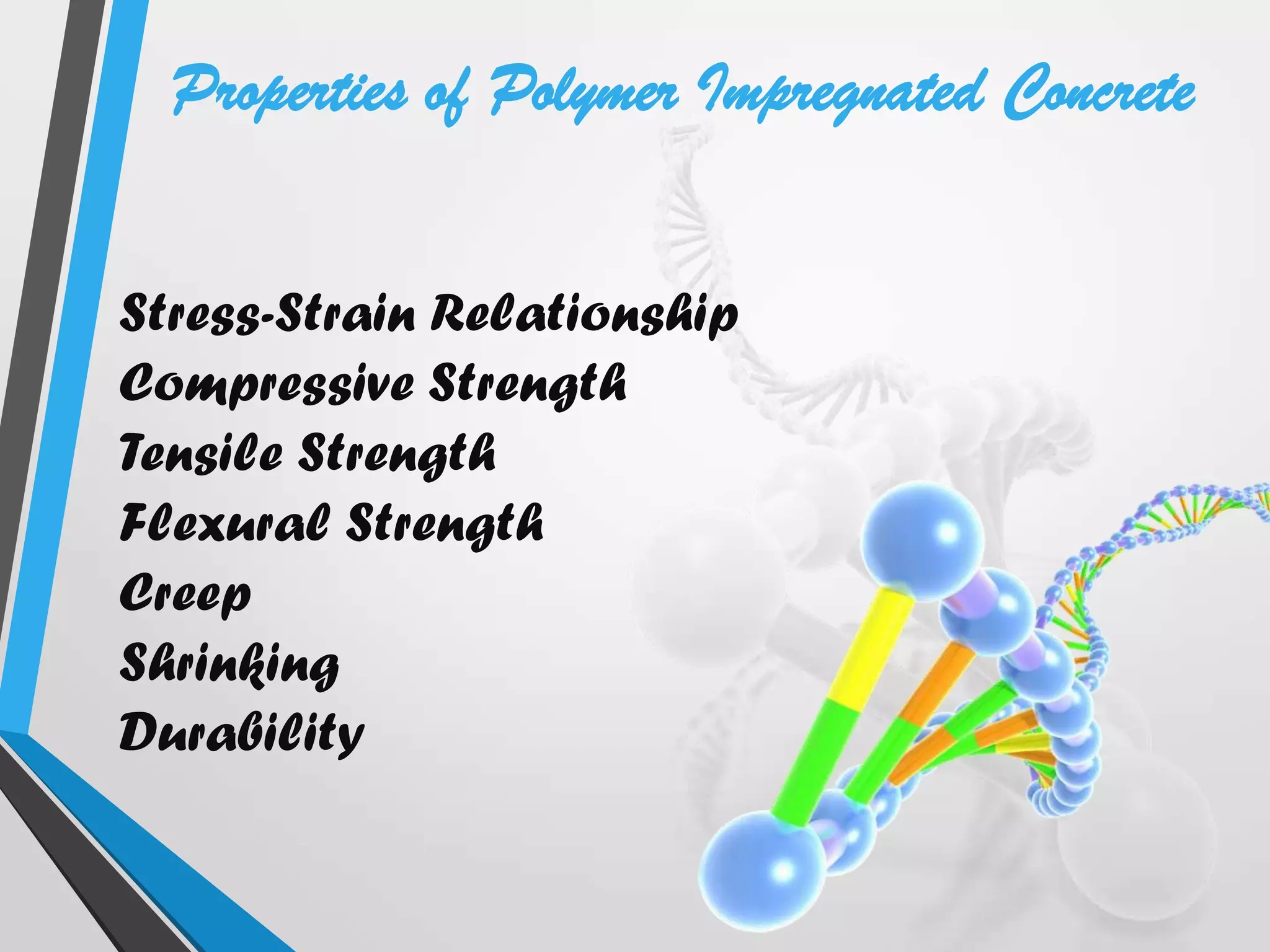 Properties of Polymer Impregnated Concrete

Stress-Strain Relationship
Compressive Strength
Tensile Strength
Flexural Strength
Creep
Shrinking
Durability